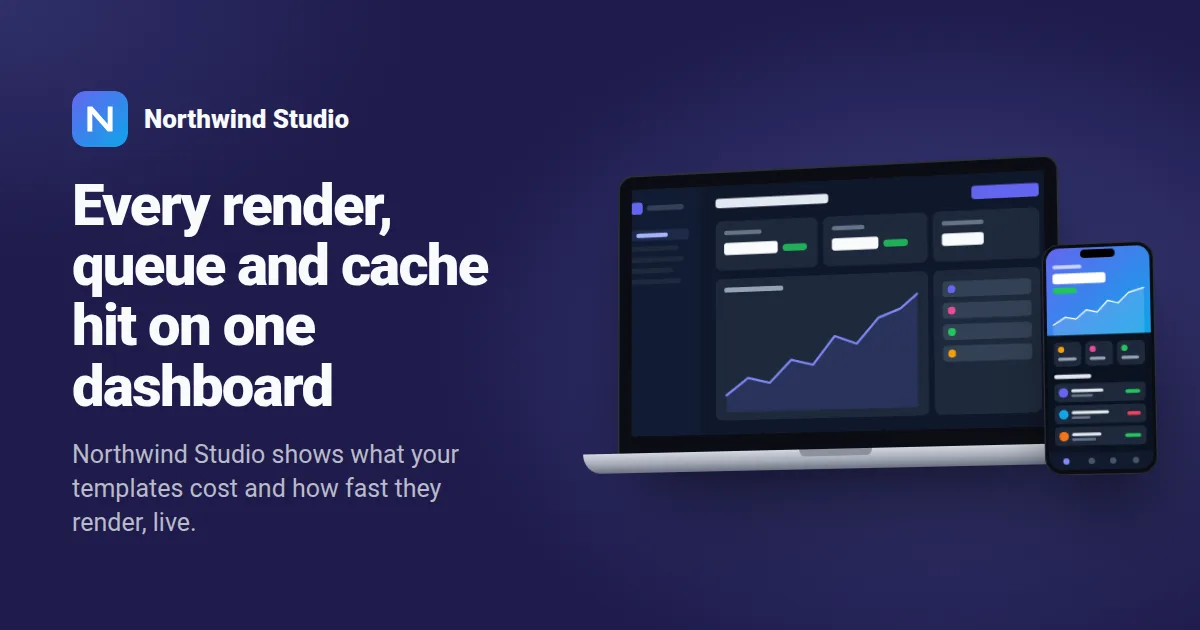 N

Northwind Studio

Every render, queue and cache hit on one dashboard

Northwind Studio shows what your templates cost and how fast they render, live.